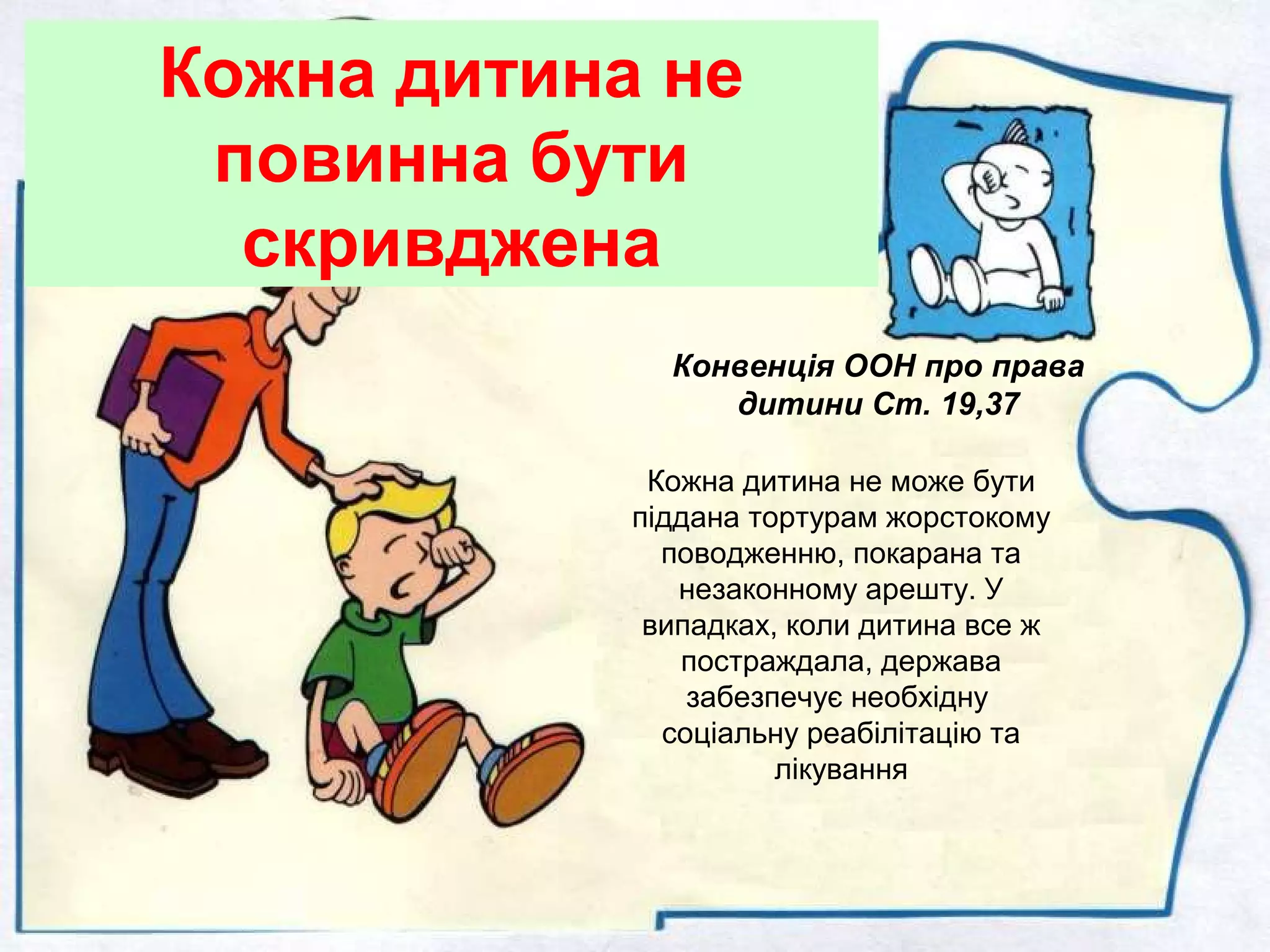 Кожна дитина не повинна бути скривджена

Конвенція ООН про права дитини Ст. 19,37

Кожна дитина не може бути піддана тортурам жорстокому поводженню, покарана та незаконному арешту. У випадках, коли дитина все ж постраждала, держава забезпечує необхідну соціальну реабілітацію та лікування